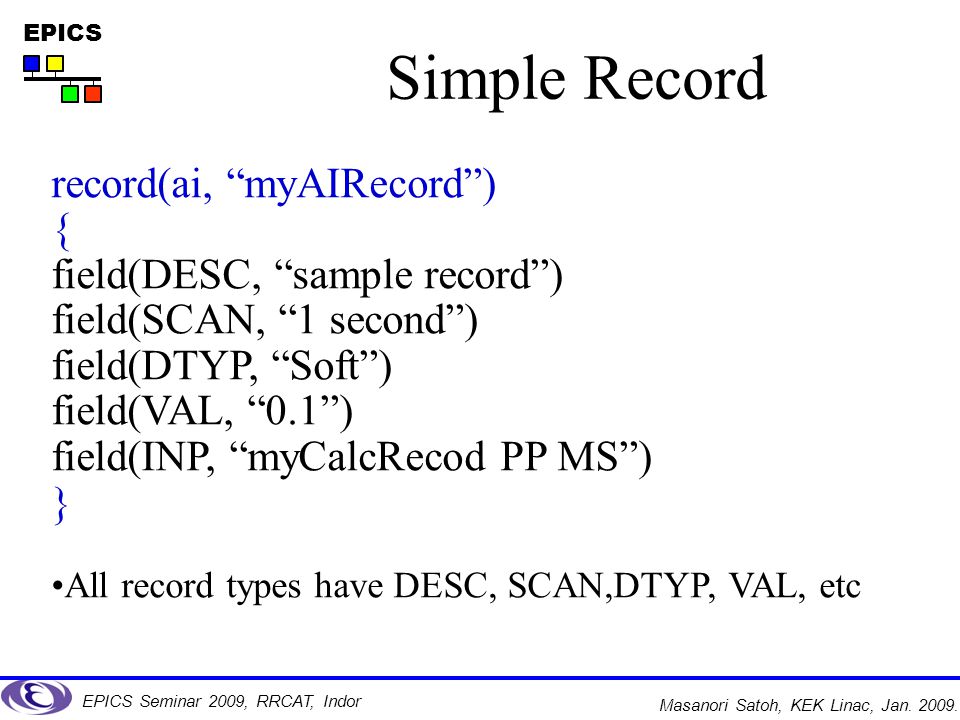 EPICS

Simple Record

record(ai, “myAIRecord”)
{
field(DESC, “sample record”)
field(SCAN, “1 second”)
field(DTYP, “Soft”)
field(VAL, “0.1”)
field(INP, “myCalcRecod PP MS”)
}

•All record types have DESC, SCAN,DTYP, VAL, etc

EPICS Seminar 2009, RRCAT, Indor

Masanori Satoh, KEK Linac, Jan. 2009.